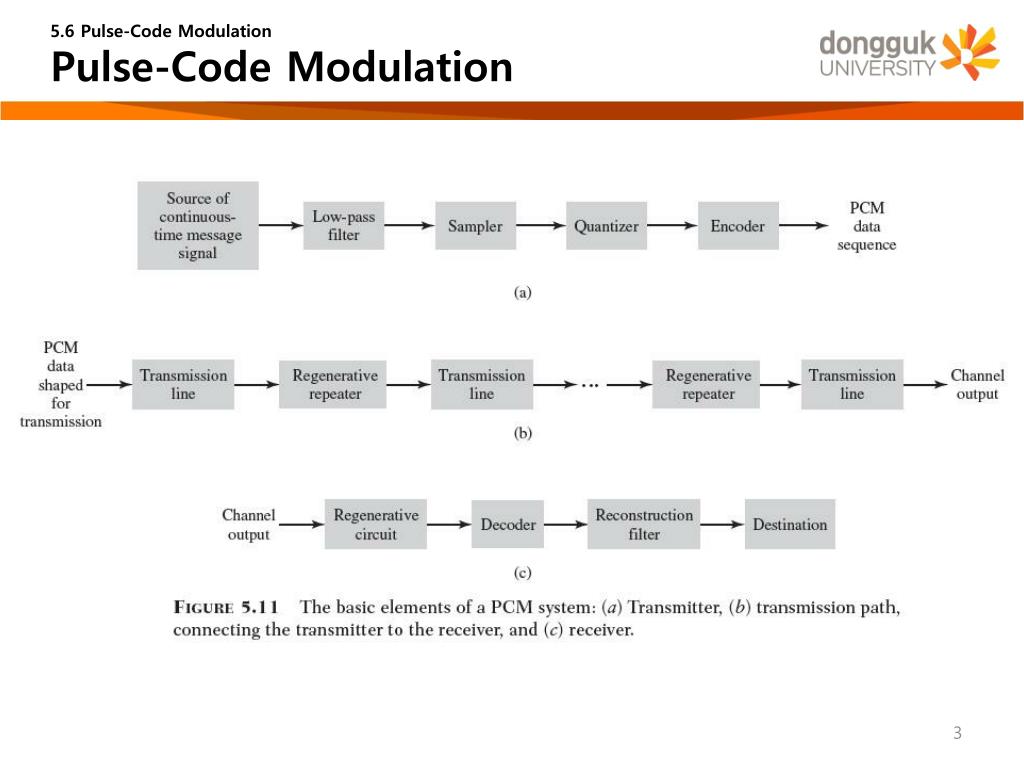 5.6 Pulse-Code Modulation
Pulse-Code Modulation

dongguk UNIVERSITY

Source of continuous-time message signal

Low-pass filter

Sampler

Quantizer

Encoder

PCM data sequence

(a)

PCM data shaped for transmission

Transmission line

Regenerative repeater

Transmission line

...

Regenerative repeater

Transmission line

Channel output

(b)

Channel output

Regenerative circuit

Decoder

Reconstruction filter

Destination

(c)

FIGURE 5.11 The basic elements of a PCM system: (a) Transmitter, (b) transmission path, connecting the transmitter to the receiver, and (c) receiver.

3